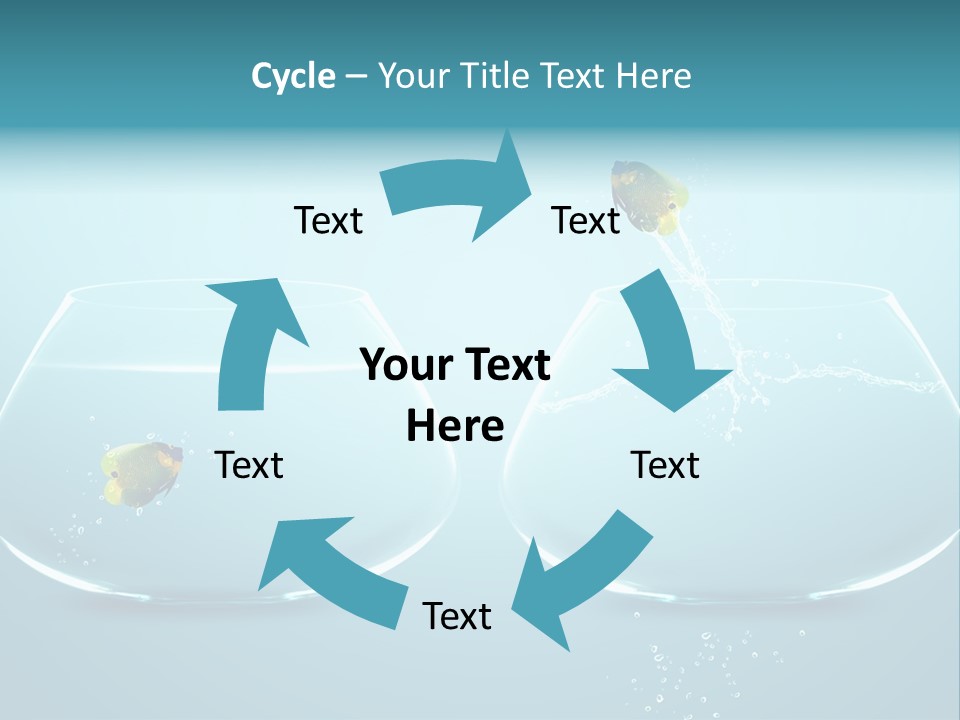 Cycle – Your Title Text Here

Text

Text

Your Text Here

Text

Text

Text